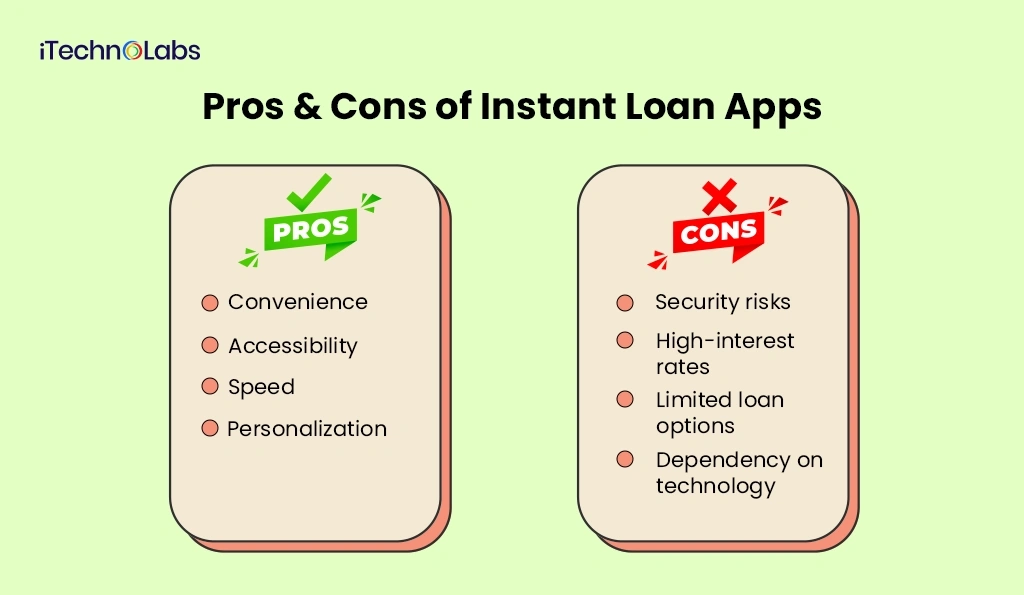 iTechnoLabs

Pros & Cons of Instant Loan Apps

PROS

Convenience

Accessibility

Speed

Personalization

CONS

Security risks

High-interest rates

Limited loan options

Dependency on technology